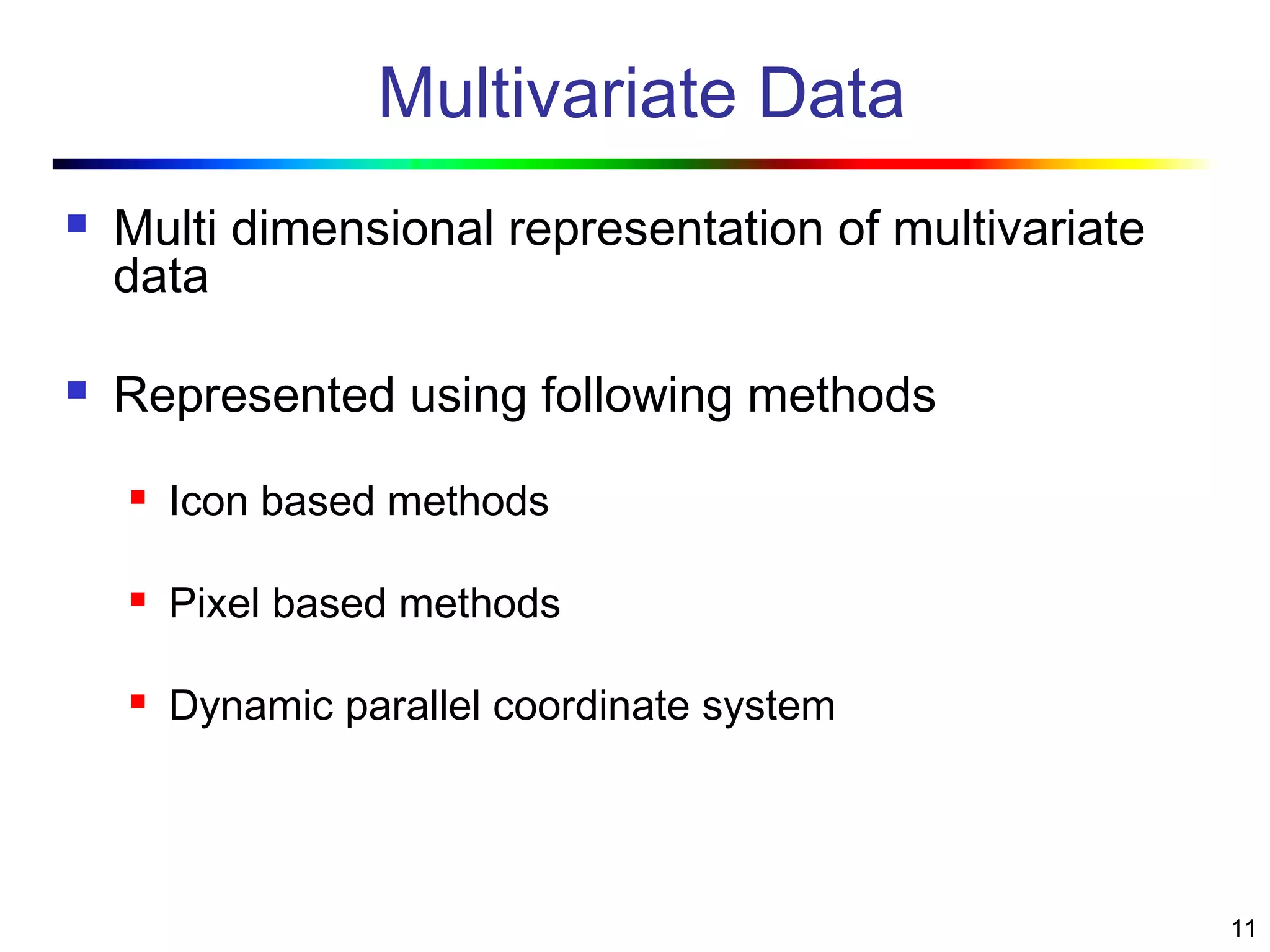 Multivariate Data

- Multi dimensional representation of multivariate data

- Represented using following methods

  - Icon based methods

  - Pixel based methods

  - Dynamic parallel coordinate system

11